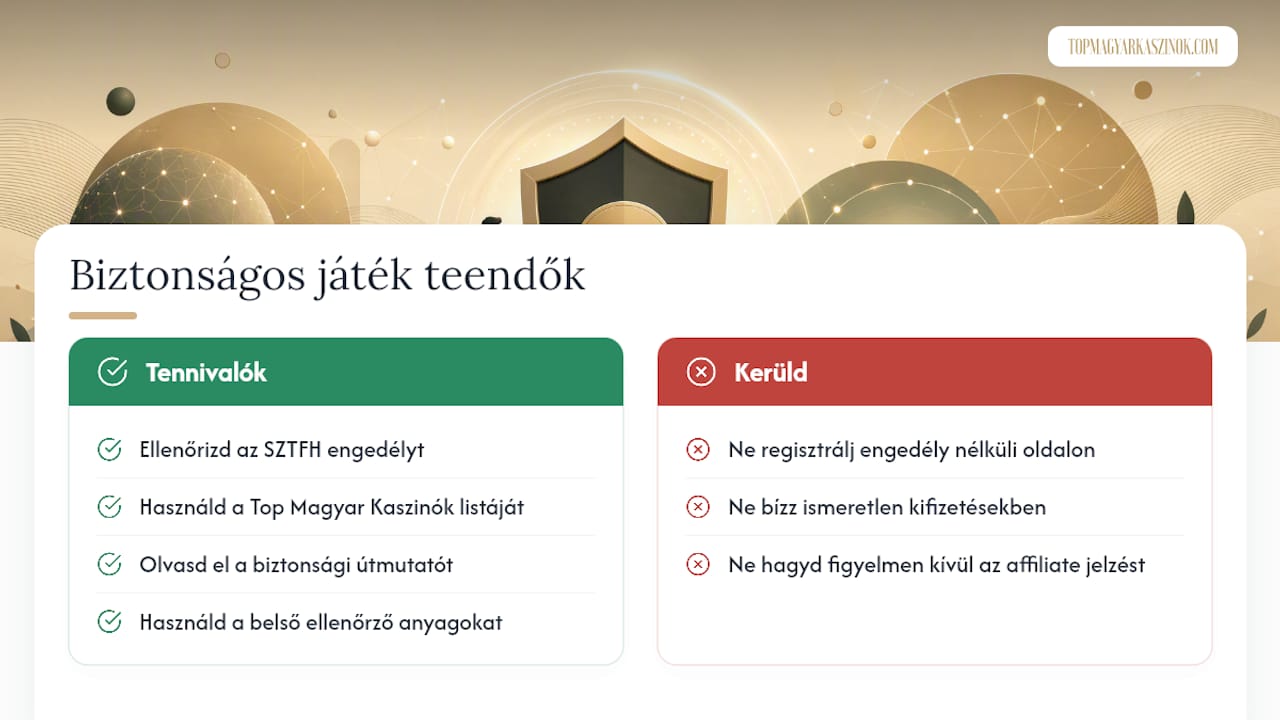 TOPMAGYARKASZINOK.COM

Biztonságos játék teendők

Tennivalók

Ellenőrizd az SZTFH engedélyt

Használd a Top Magyar Kaszinók listáját

Olvasd el a biztonsági útmutatót

Használd a belső ellenőrző anyagokat

Kerüld

Ne regisztrálj engedély nélküli oldalon

Ne bízz ismeretlen kifizetésekben

Ne hagyd figyelmen kívül az affiliate jelzést